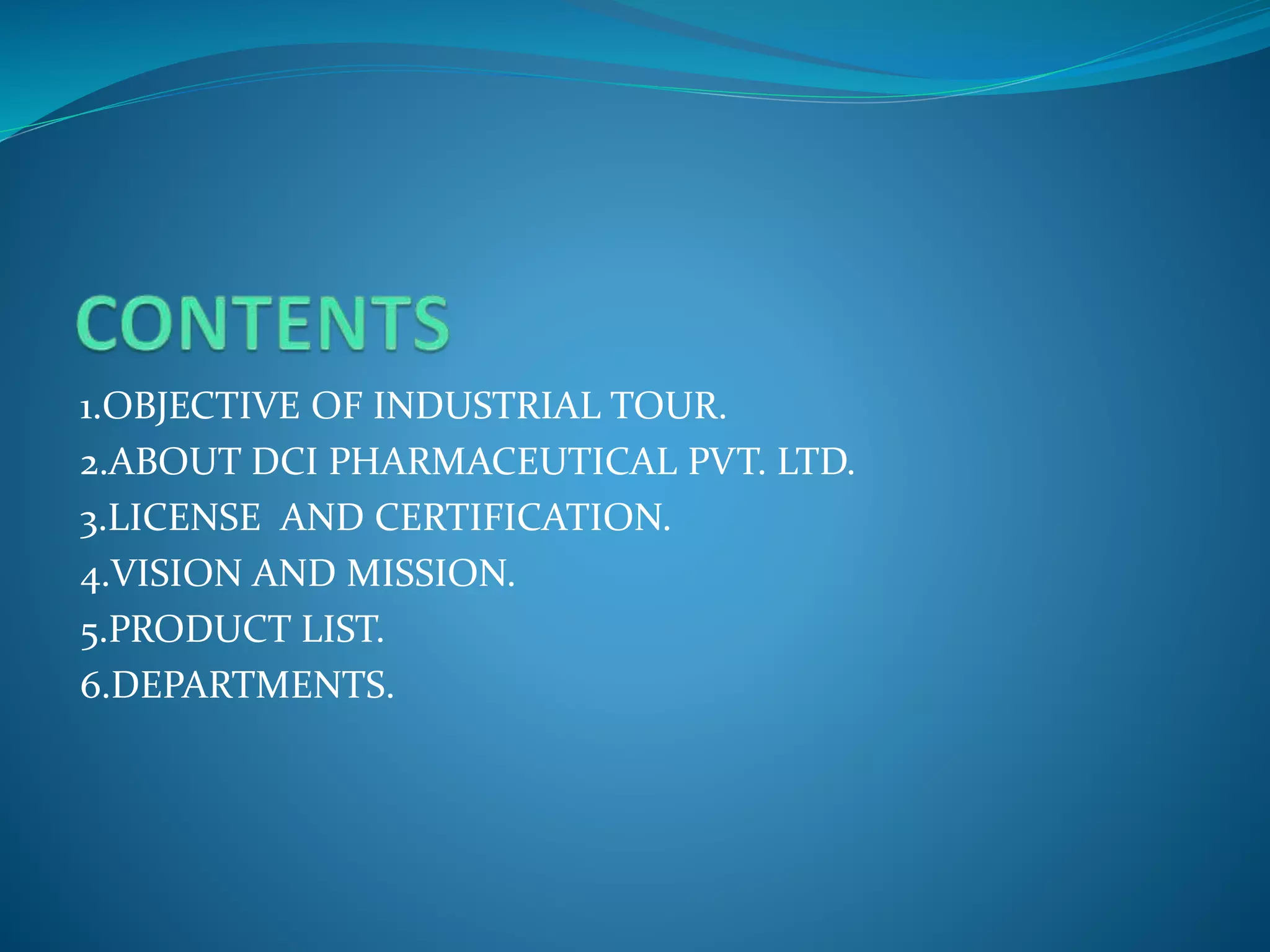 CONTENTS

1.OBJECTIVE OF INDUSTRIAL TOUR.
2.ABOUT DCI PHARMACEUTICAL PVT. LTD.
3.LICENSE AND CERTIFICATION.
4.VISION AND MISSION.
5.PRODUCT LIST.
6.DEPARTMENTS.